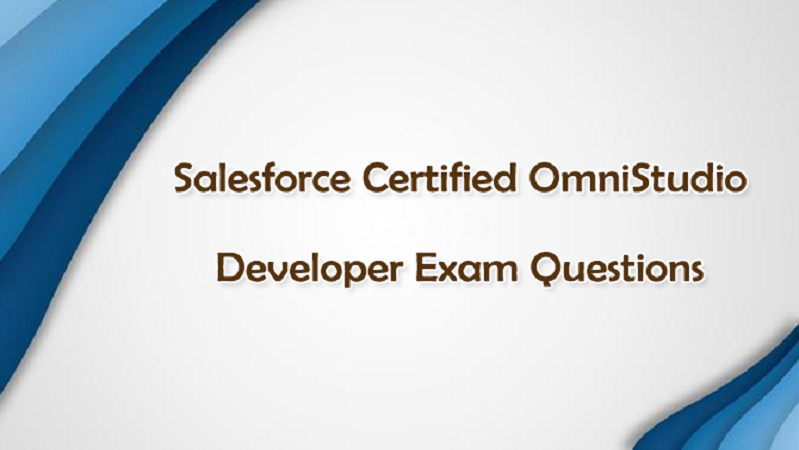 Salesforce Certified OmniStudio

Developer Exam Questions